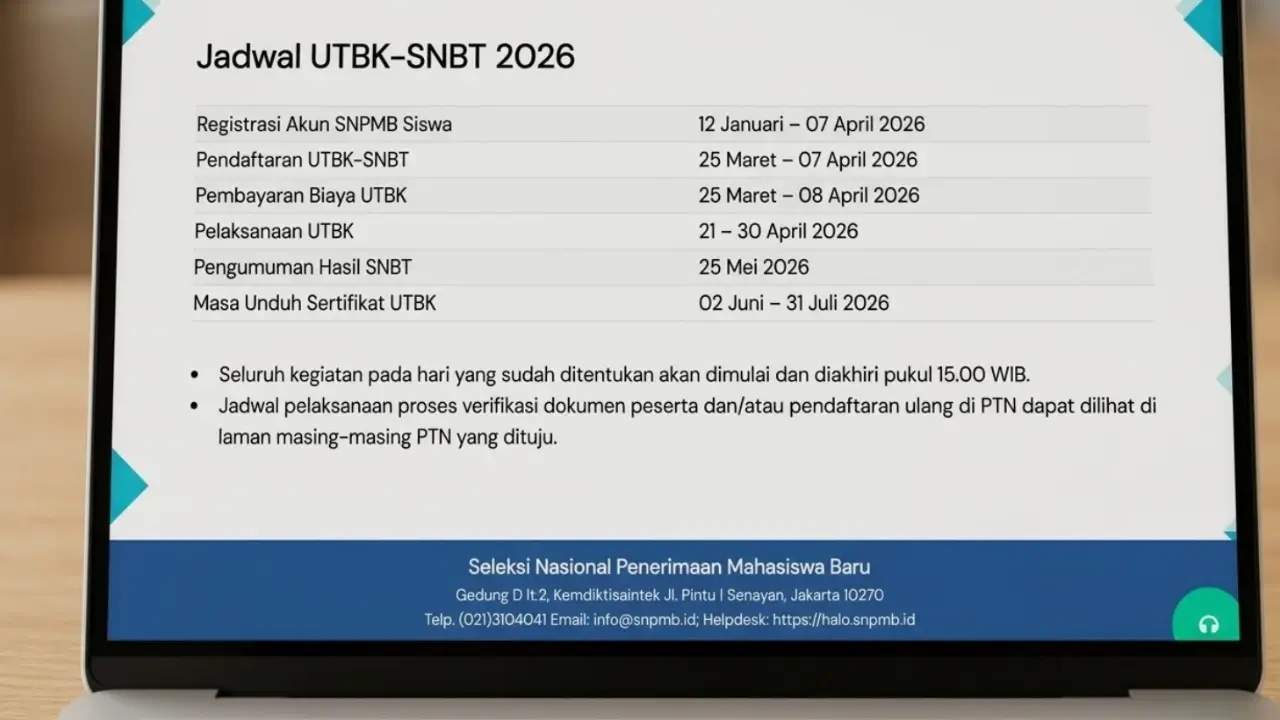 Jadwal UTBK-SNBT 2026

| | |
|---|---|
| Registrasi Akun SNPMB Siswa | 12 Januari – 07 April 2026 |
| Pendaftaran UTBK-SNBT | 25 Maret – 07 April 2026 |
| Pembayaran Biaya UTBK | 25 Maret – 08 April 2026 |
| Pelaksanaan UTBK | 21 – 30 April 2026 |
| Pengumuman Hasil SNBT | 25 Mei 2026 |
| Masa Unduh Sertifikat UTBK | 02 Juni – 31 Juli 2026 |

• Seluruh kegiatan pada hari yang sudah ditentukan akan dimulai dan diakhiri pukul 15.00 WIB.
• Jadwal pelaksanaan proses verifikasi dokumen peserta dan/atau pendaftaran ulang di PTN dapat dilihat di laman masing-masing PTN yang dituju.

Seleksi Nasional Penerimaan Mahasiswa Baru
Gedung D lt.2, Kemdiktisaintek Jl. Pintu I Senayan, Jakarta 10270
Telp. (021)3104041 Email: info@snpmb.id; Helpdesk: https://halo.snpmb.id